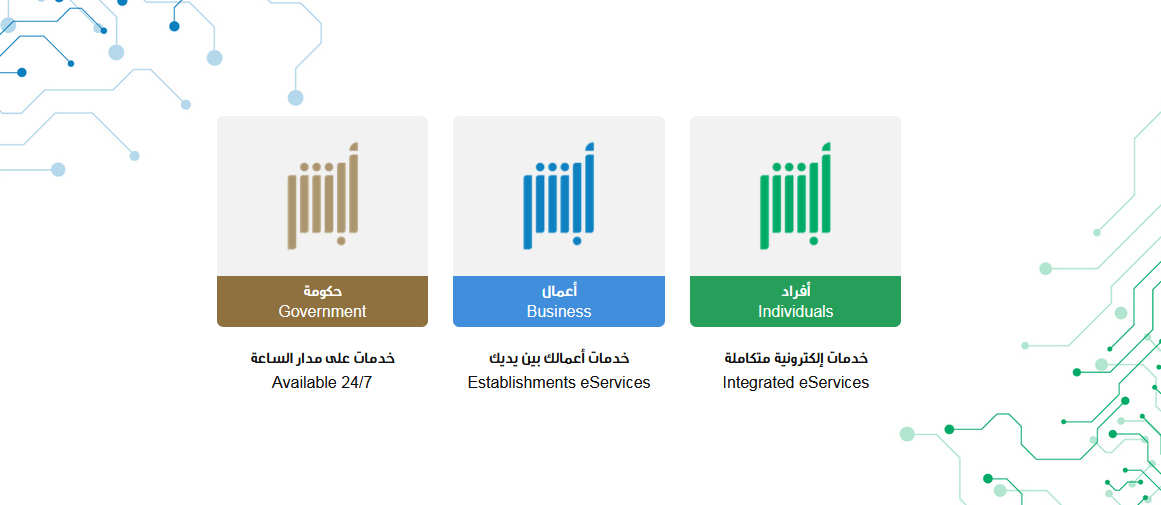 أبشر
أفراد
Individuals
خدمات إلكترونية متكاملة
Integrated eServices

أبشر
أعمال
Business
خدمات أعمالك بين يديك
Establishments eServices

أبشر
حكومة
Government
خدمات على مدار الساعة
Available 24/7